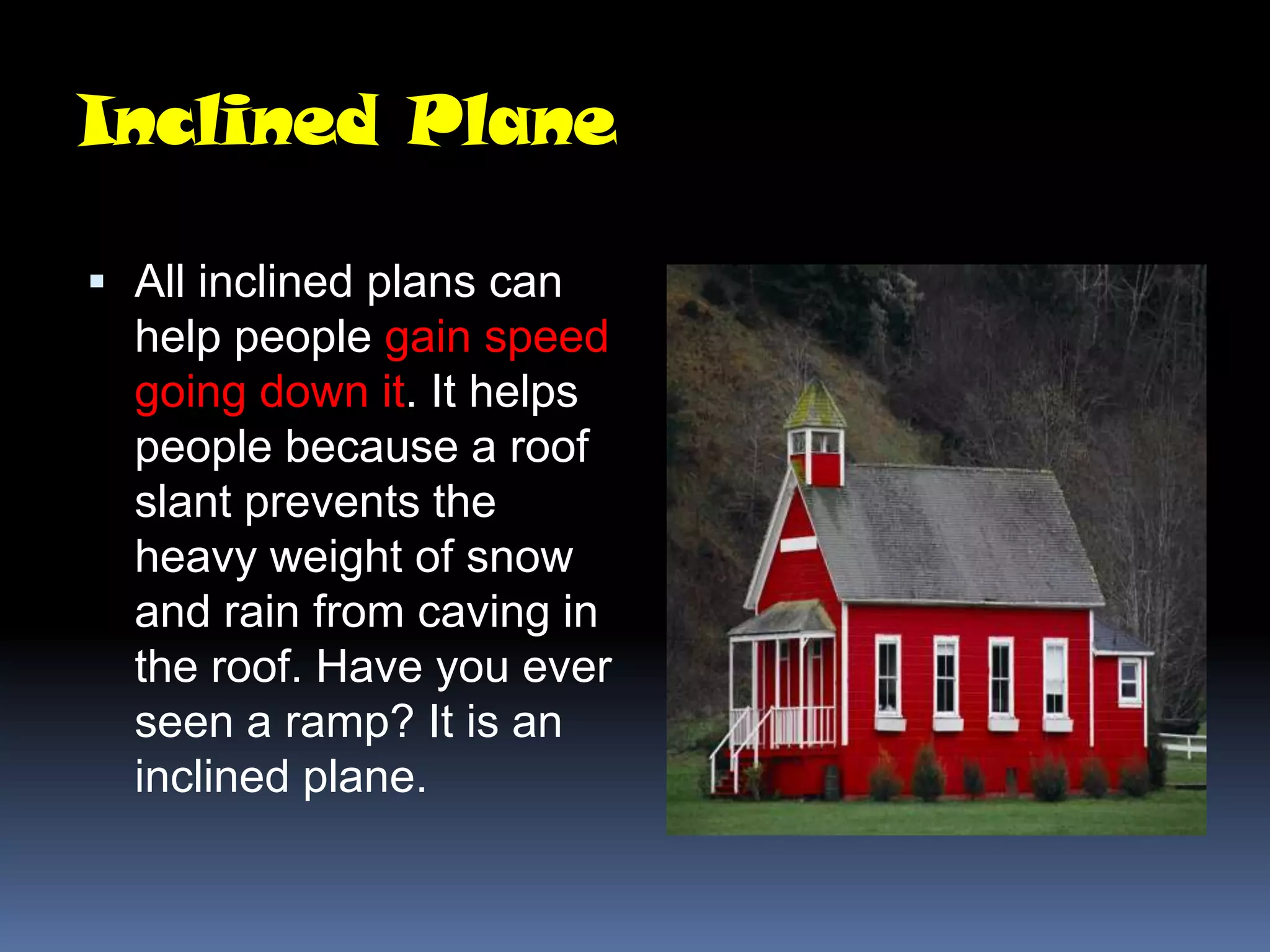 Inclined Plane

▪ All inclined plans can help people gain speed going down it. It helps people because a roof slant prevents the heavy weight of snow and rain from caving in the roof. Have you ever seen a ramp? It is an inclined plane.